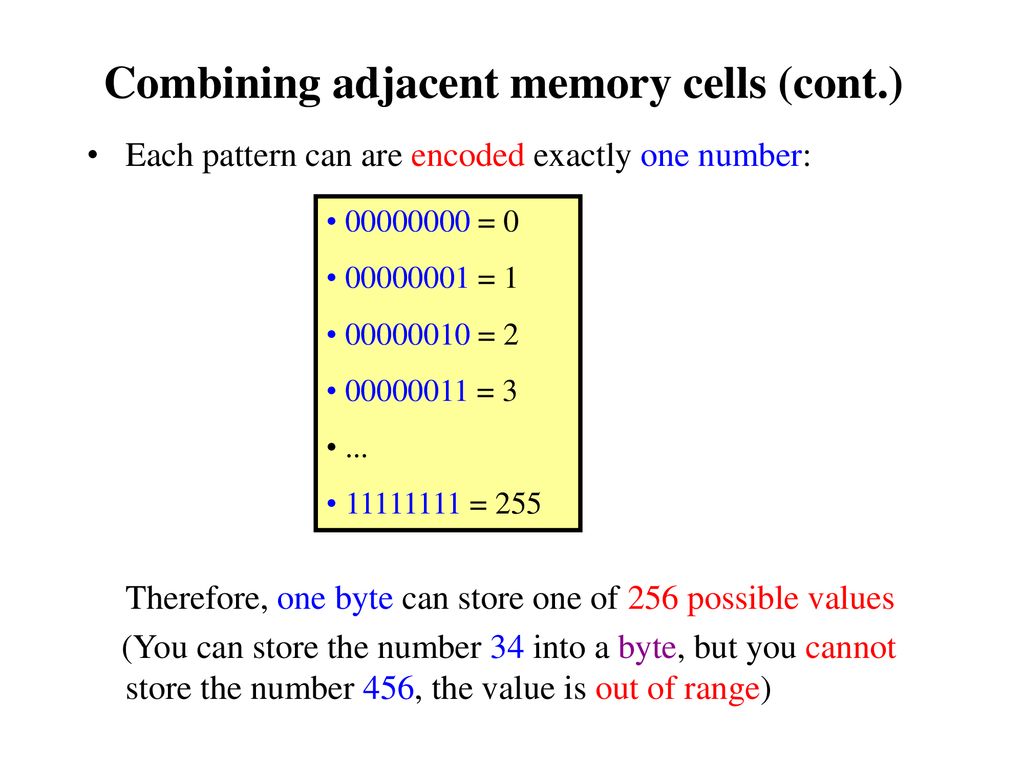 Combining adjacent memory cells (cont.)

• Each pattern can are encoded exactly one number:

• 00000000 = 0
• 00000001 = 1
• 00000010 = 2
• 00000011 = 3
• ...
• 11111111 = 255

Therefore, one byte can store one of 256 possible values

(You can store the number 34 into a byte, but you cannot store the number 456, the value is out of range)